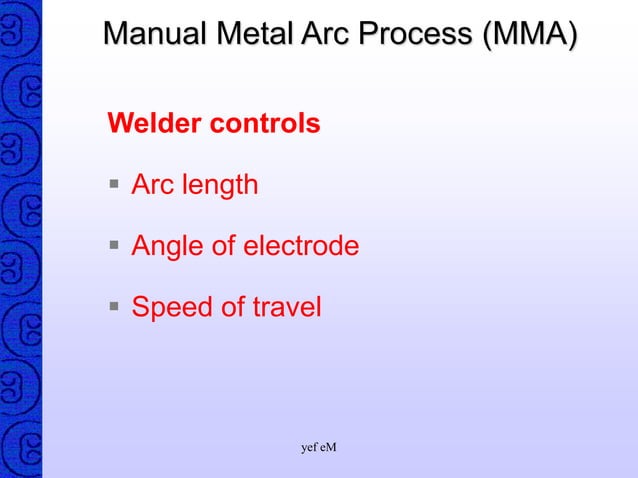 Manual Metal Arc Process (MMA)

Welder controls

▪ Arc length

▪ Angle of electrode

▪ Speed of travel

yef eM